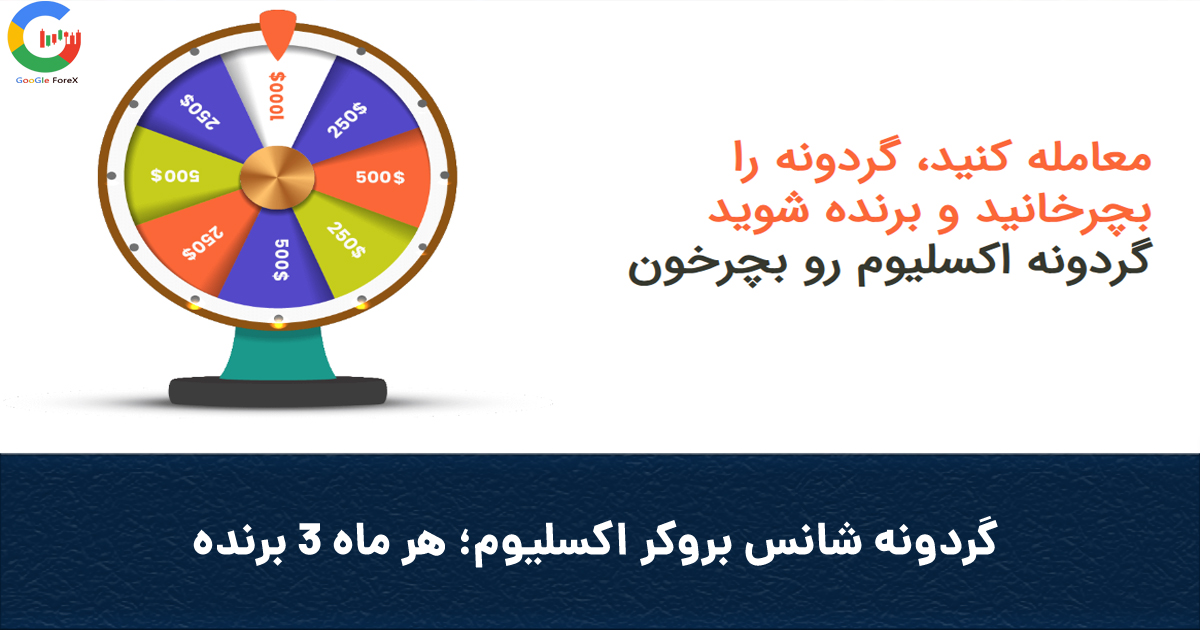 GooGle ForeX

1000$
250$
500$
250$
500$
250$
500$
250$

معامله کنید، گردونه را بچرخانید و برنده شوید
گردونه اکسلیوم رو بچرخون

گردونه شانس بروکر اکسلیوم؛ هر ماه 3 برنده